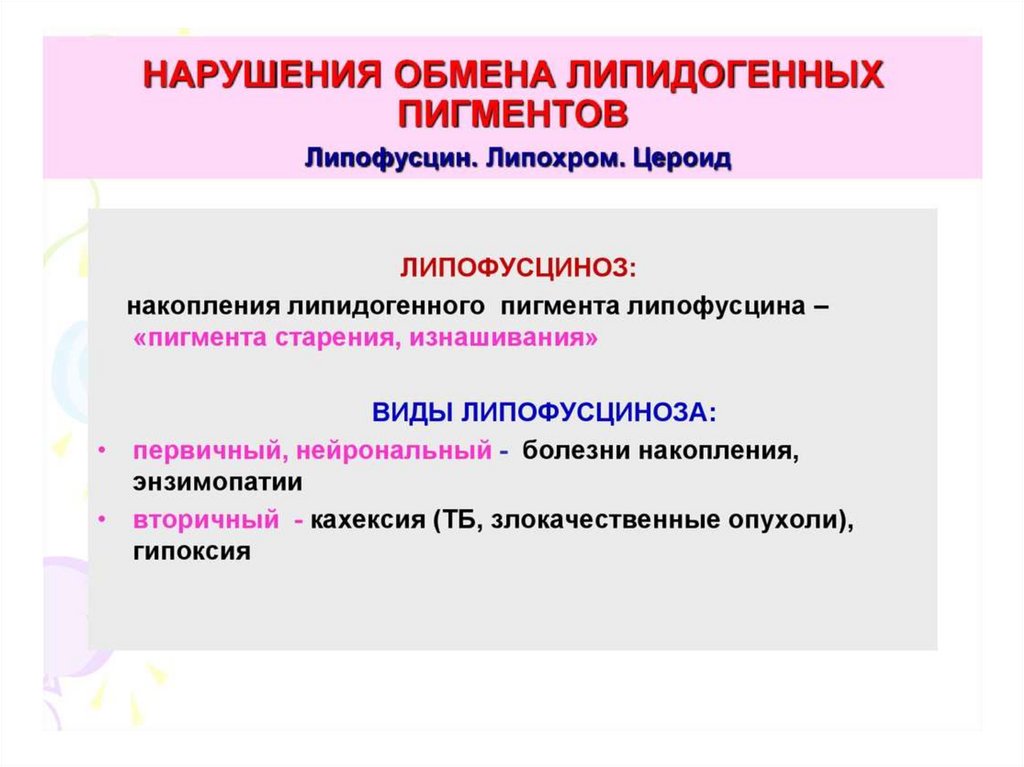 НАРУШЕНИЯ ОБМЕНА ЛИПИДОГЕННЫХ ПИГМЕНТОВ

Липофусцин. Липохром. Цероид

ЛИПОФУСЦИНОЗ:

накопления липидогенного пигмента липофусцина – «пигмента старения, изнашивания»

ВИДЫ ЛИПОФУСЦИНОЗА:

• первичный, нейрональный - болезни накопления, энзимопатии
• вторичный - кахексия (ТБ, злокачественные опухоли), гипоксия